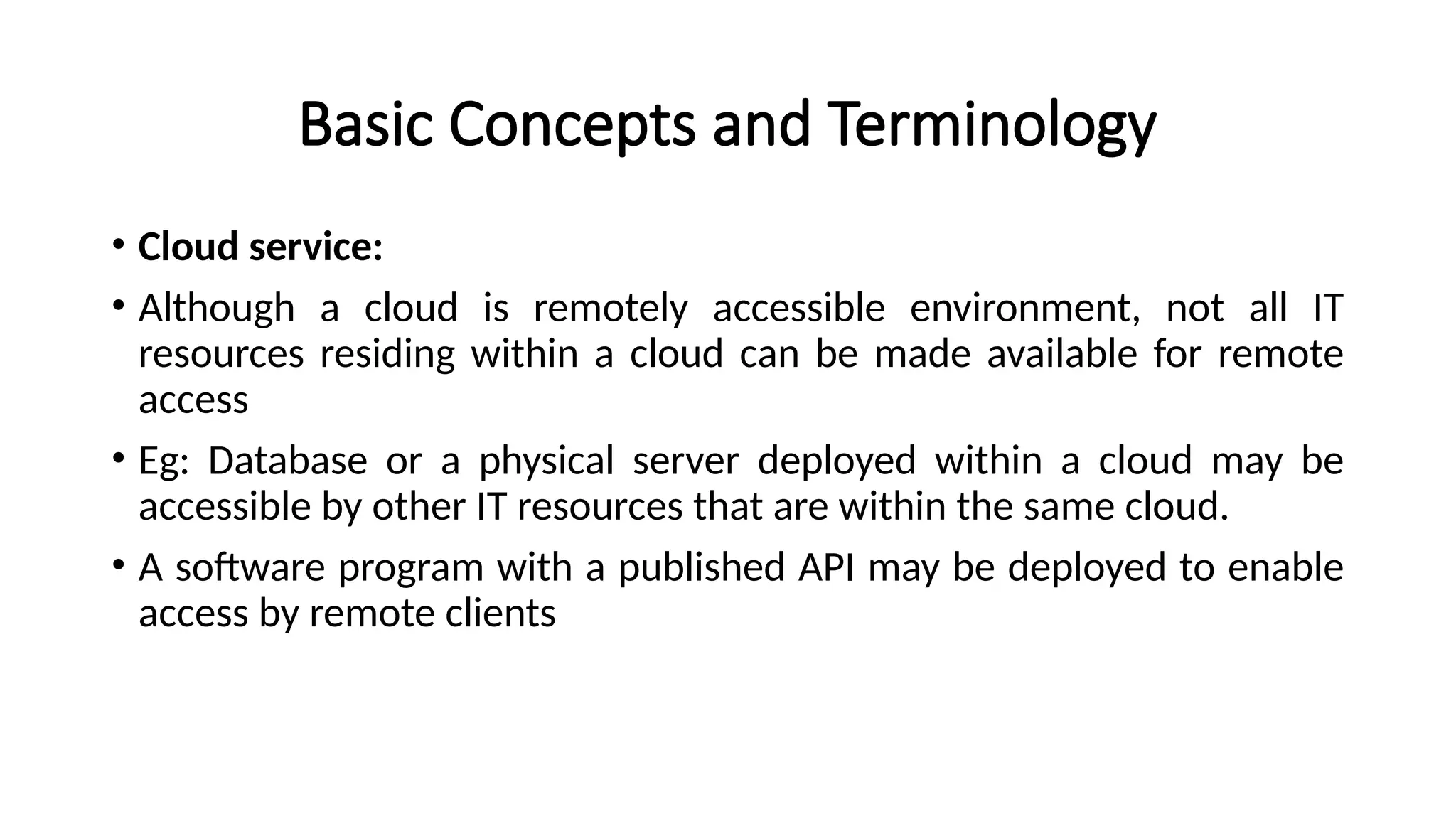 Basic Concepts and Terminology

• Cloud service:

• Although a cloud is remotely accessible environment, not all IT resources residing within a cloud can be made available for remote access

• Eg: Database or a physical server deployed within a cloud may be accessible by other IT resources that are within the same cloud.

• A software program with a published API may be deployed to enable access by remote clients